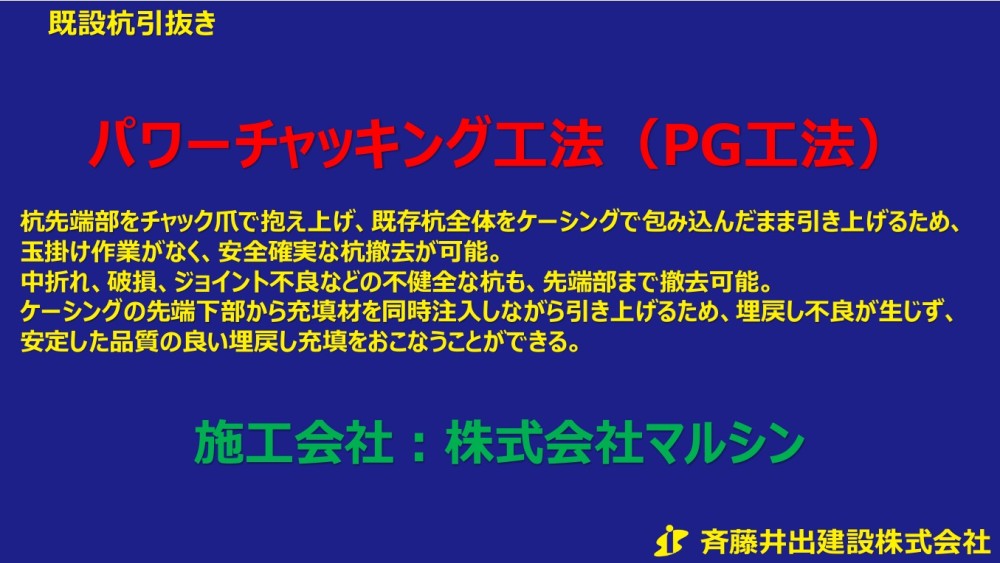 既設杭引抜き

パワーチャッキング工法（PG工法）

杭先端部をチャック爪で抱え上げ、既存杭全体をケーシングで包み込んだまま引き上げるため、玉掛け作業がなく、安全確実な杭撤去が可能。
中折れ、破損、ジョイント不良などの不健全な杭も、先端部まで撤去可能。
ケーシングの先端下部から充填材を同時注入しながら引き上げるため、埋戻し不良が生じず、安定した品質の良い埋戻し充填をおこなうことができる。

施工会社：株式会社マルシン

斉藤井出建設株式会社